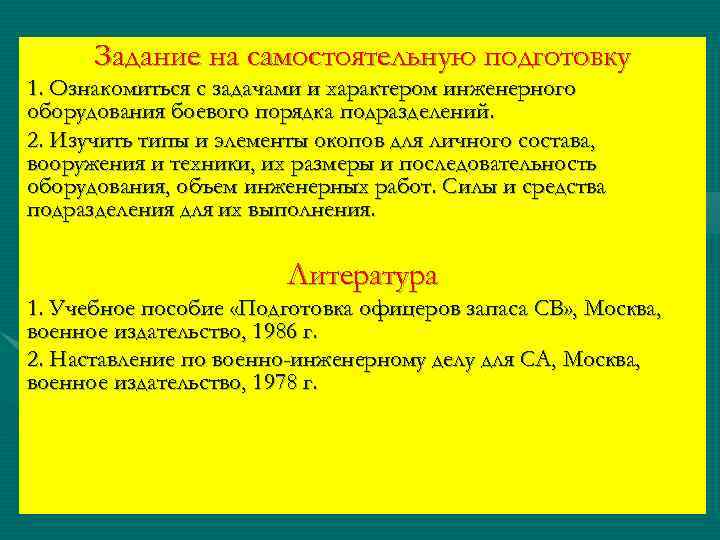 Задание на самостоятельную подготовку

1. Ознакомиться с задачами и характером инженерного оборудования боевого порядка подразделений.

2. Изучить типы и элементы окопов для личного состава, вооружения и техники, их размеры и последовательность оборудования, объем инженерных работ. Силы и средства подразделения для их выполнения.

Литература

1. Учебное пособие «Подготовка офицеров запаса СВ», Москва, военное издательство, 1986 г.

2. Наставление по военно-инженерному делу для СА, Москва, военное издательство, 1978 г.